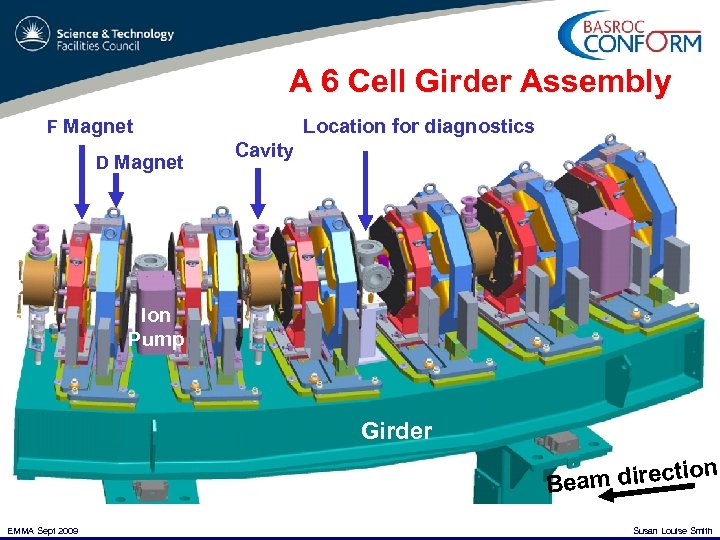 Science & Technology Facilities Council

BASROC CONFORM

A 6 Cell Girder Assembly

F Magnet

D Magnet

Cavity

Location for diagnostics

Ion Pump

Girder

Beam direction

EMMA Sept 2009

Susan Louise Smith